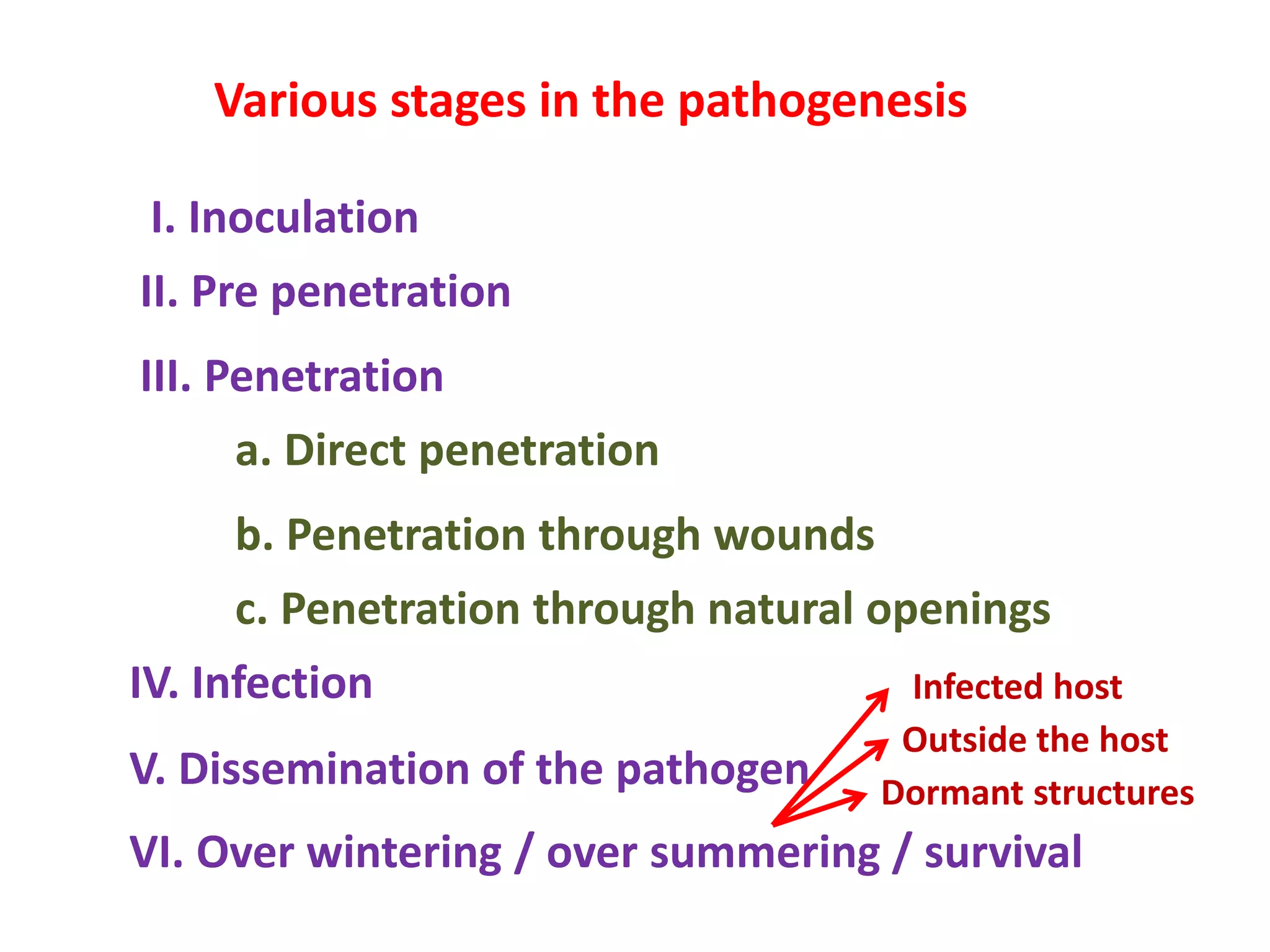 Various stages in the pathogenesis

I. Inoculation

II. Pre penetration

III. Penetration

a. Direct penetration

b. Penetration through wounds

c. Penetration through natural openings

IV. Infection

V. Dissemination of the pathogen

VI. Over wintering / over summering / survival

Infected host

Outside the host

Dormant structures